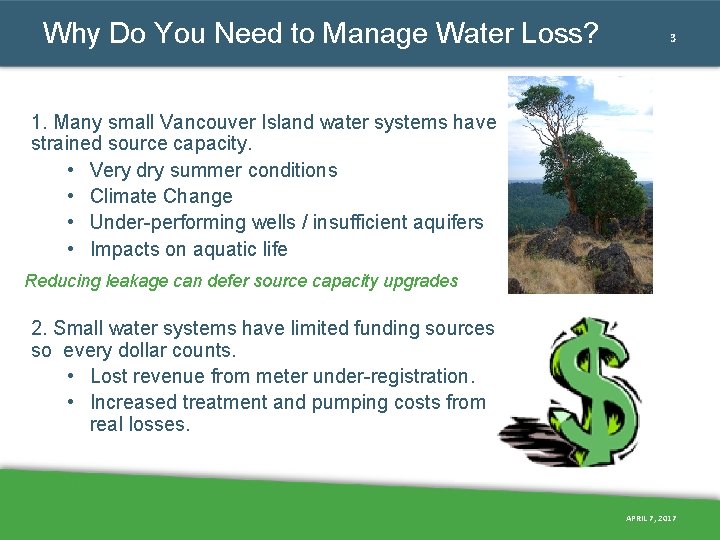 Why Do You Need to Manage Water Loss?

3

1. Many small Vancouver Island water systems have strained source capacity.

• Very dry summer conditions
• Climate Change
• Under-performing wells / insufficient aquifers
• Impacts on aquatic life

Reducing leakage can defer source capacity upgrades

2. Small water systems have limited funding sources so every dollar counts.

• Lost revenue from meter under-registration.
• Increased treatment and pumping costs from real losses.

APRIL 7, 2017